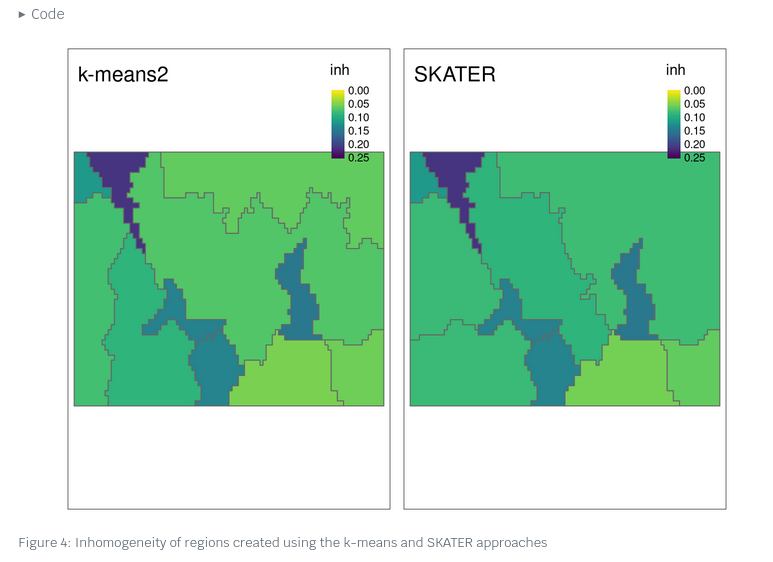 ▸ Code

k-means2

inh
0.00
0.05
0.10
0.15
0.20
0.25

SKATER

inh
0.00
0.05
0.10
0.15
0.20
0.25

Figure 4: Inhomogeneity of regions created using the k-means and SKATER approaches